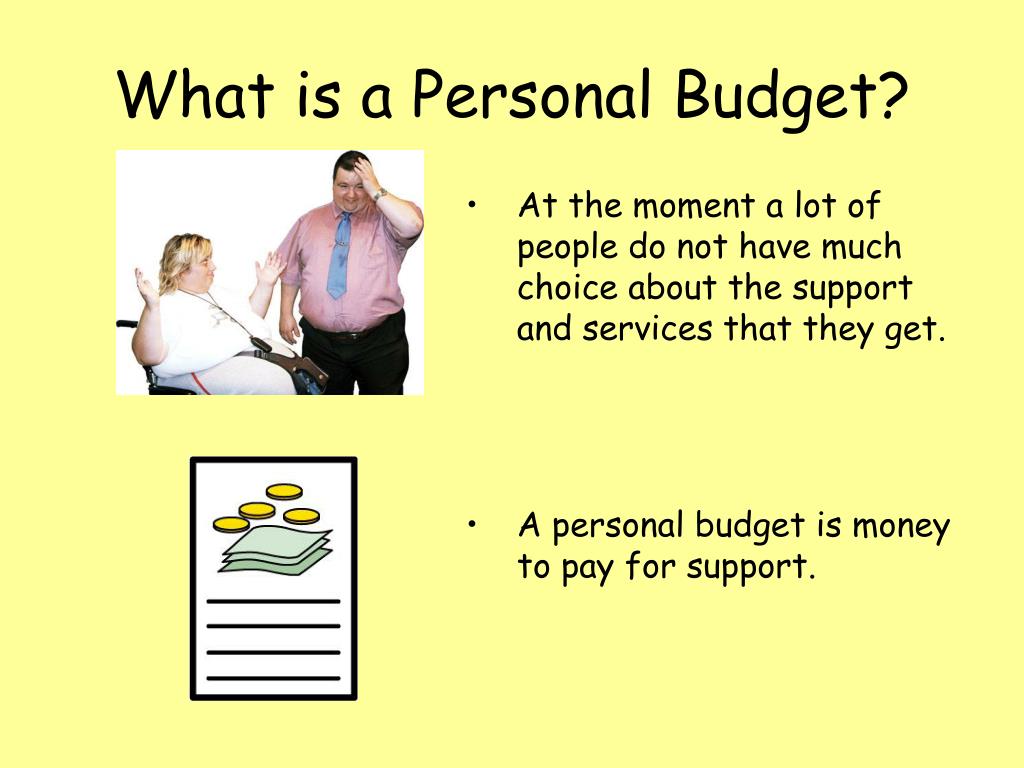 What is a Personal Budget?

• At the moment a lot of people do not have much choice about the support and services that they get.

• A personal budget is money to pay for support.